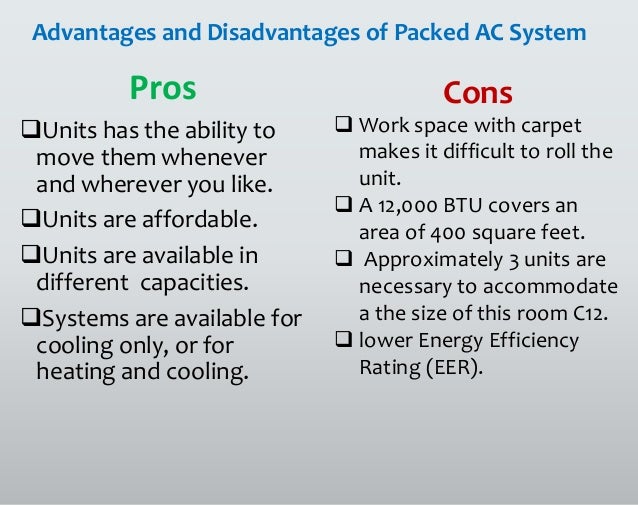 Advantages and Disadvantages of Packed AC System

Pros

❑Units has the ability to move them whenever and wherever you like.

❑Units are affordable.

❑Units are available in different capacities.

❑Systems are available for cooling only, or for heating and cooling.

Cons

❑ Work space with carpet makes it difficult to roll the unit.

❑ A 12,000 BTU covers an area of 400 square feet.

❑ Approximately 3 units are necessary to accommodate a the size of this room C12.

❑ lower Energy Efficiency Rating (EER).